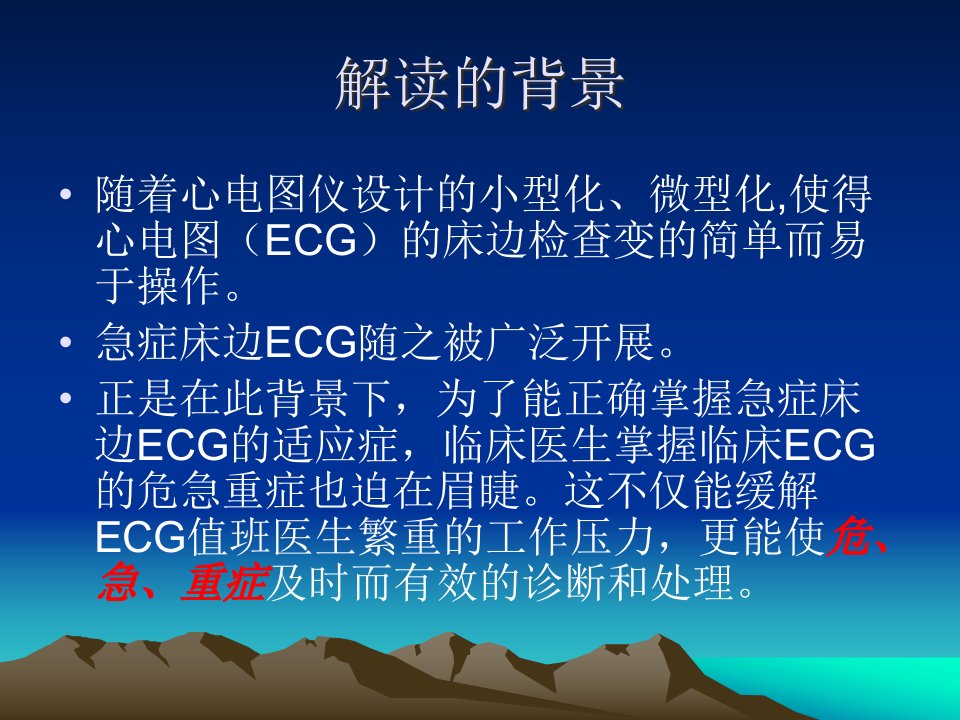 解读的背景

• 随着心电图仪设计的小型化、微型化,使得心电图（ECG）的床边检查变的简单而易于操作。

• 急症床边ECG随之被广泛开展。

• 正是在此背景下，为了能正确掌握急症床边ECG的适应症，临床医生掌握临床ECG的危急重症也迫在眉睫。这不仅能缓解ECG值班医生繁重的工作压力，更能使危、急、重症及时而有效的诊断和处理。